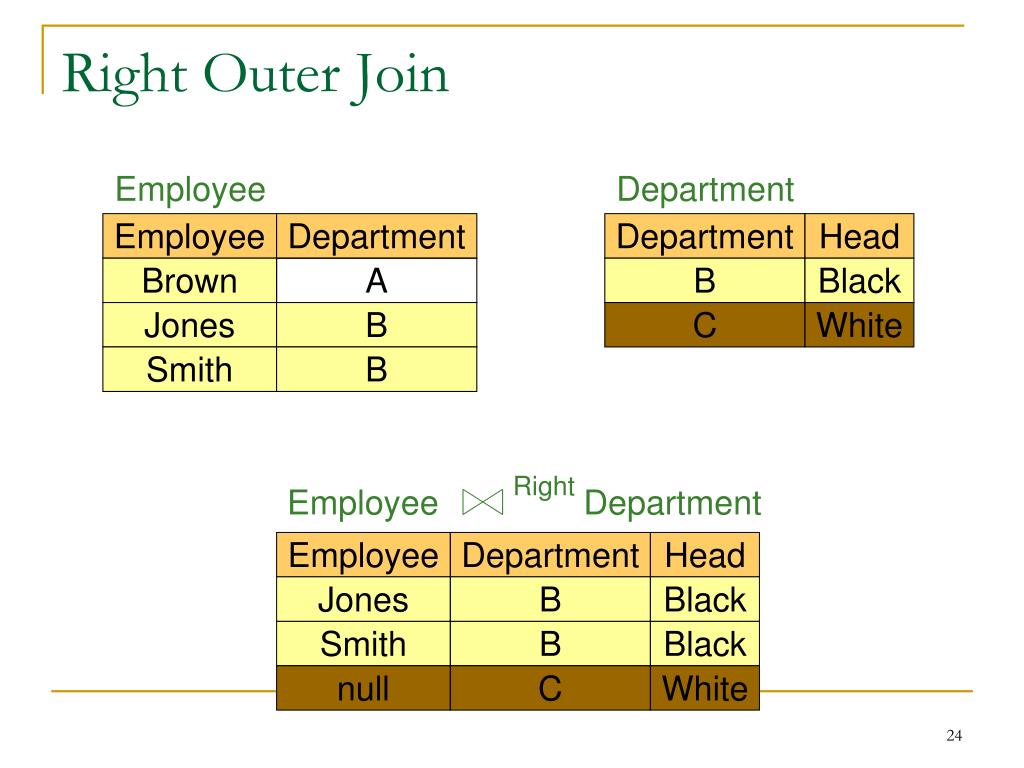 Right Outer Join

Employee

| Employee | Department |
|---|---|
| Brown | A |
| Jones | B |
| Smith | B |

Department

| Department | Head |
|---|---|
| B | Black |
| C | White |

Employee $\bowtie^{Right}$ Department

| Employee | Department | Head |
|---|---|---|
| Jones | B | Black |
| Smith | B | Black |
| null | C | White |

24